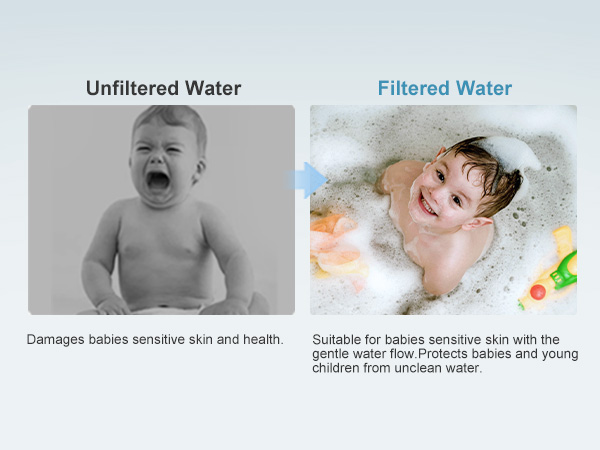 Unfiltered Water

Damages babies sensitive skin and health.

Filtered Water

Suitable for babies sensitive skin with the gentle water flow.Protects babies and young children from unclean water.